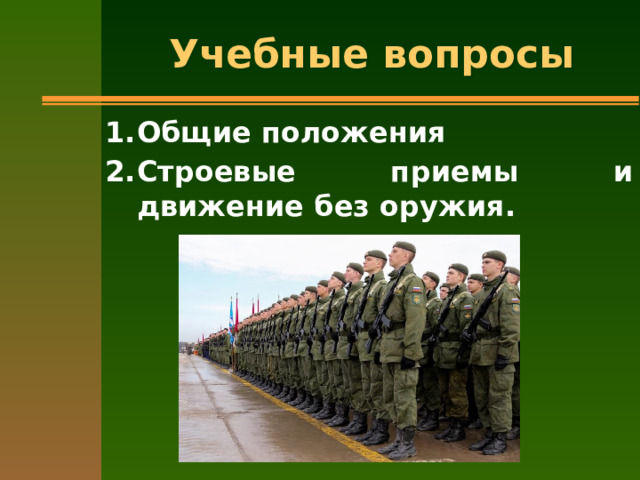 Учебные вопросы

1. Общие положения
2. Строевые приемы и движение без оружия.